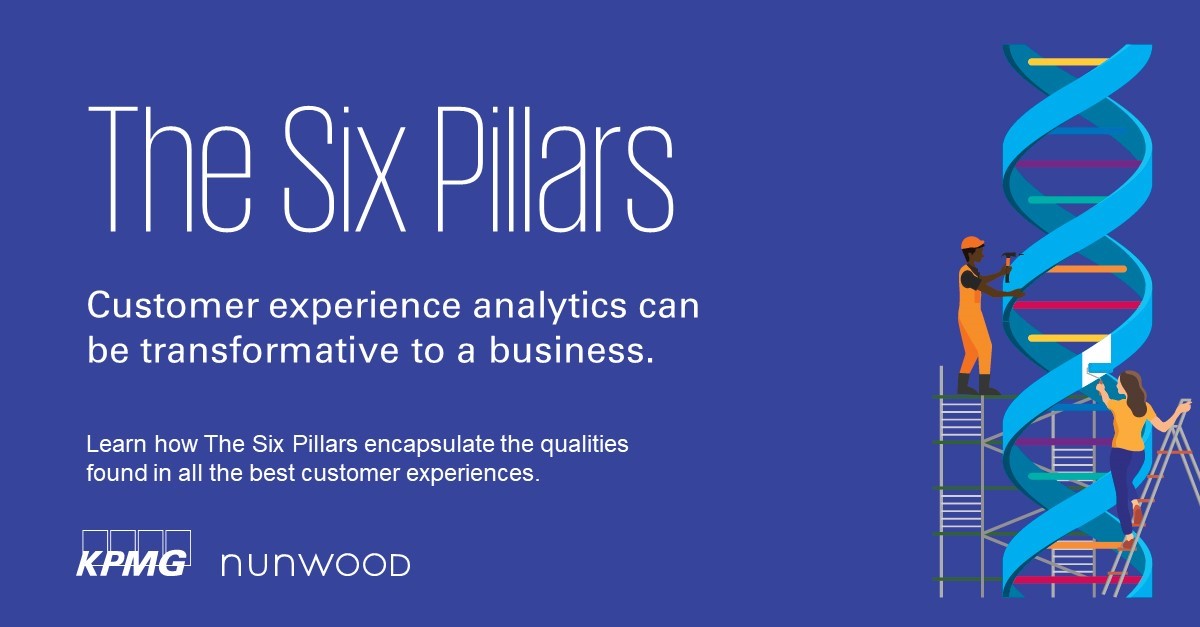 The Six Pillars

Customer experience analytics can be transformative to a business.

Learn how The Six Pillars encapsulate the qualities found in all the best customer experiences.

KPMG nunwood